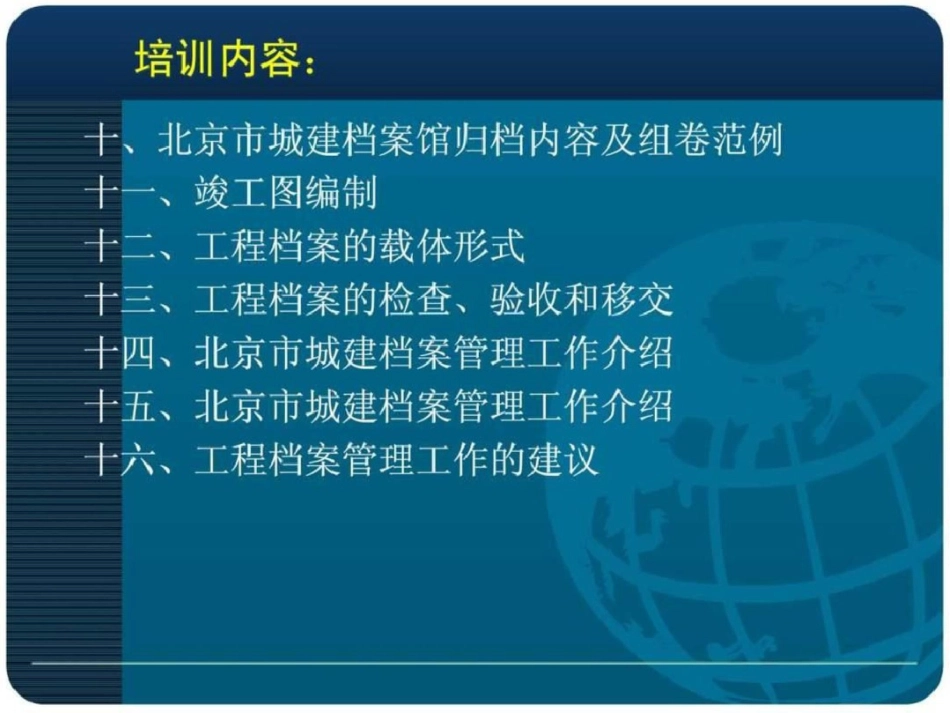 培训内容：

十、北京市城建档案馆归档内容及组卷范例
十一、竣工图编制
十二、工程档案的载体形式
十三、工程档案的检查、验收和移交
十四、北京市城建档案管理工作介绍
十五、北京市城建档案管理工作介绍
十六、工程档案管理工作的建议